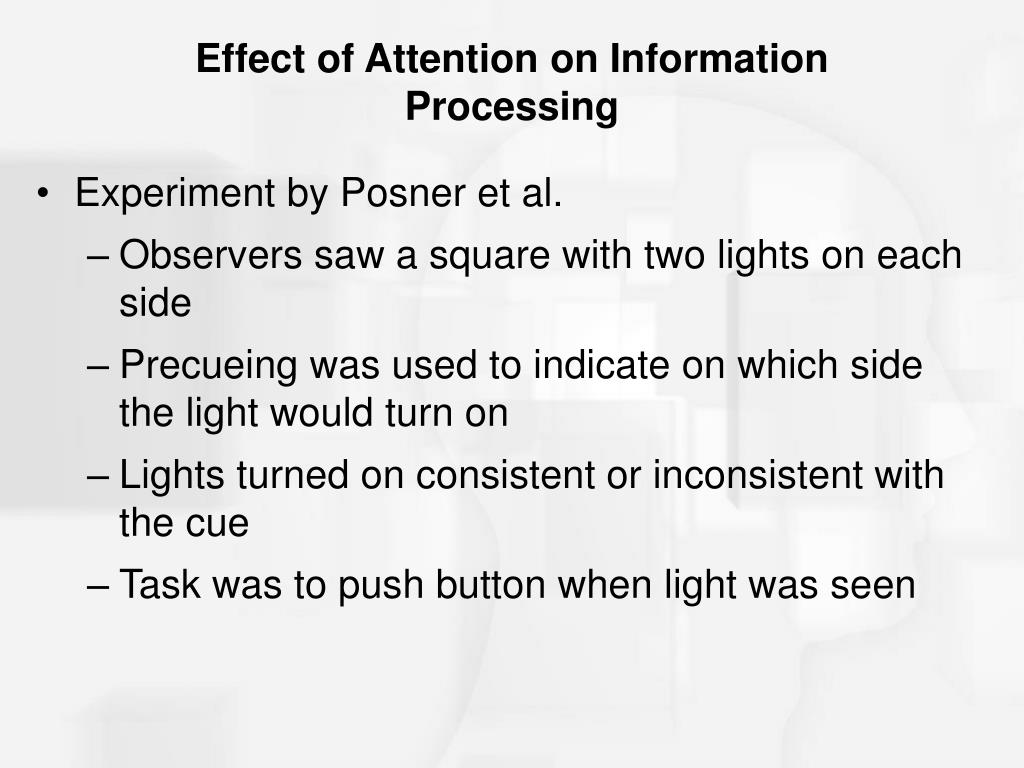 Effect of Attention on Information Processing

• Experiment by Posner et al.
– Observers saw a square with two lights on each side
– Precueing was used to indicate on which side the light would turn on
– Lights turned on consistent or inconsistent with the cue
– Task was to push button when light was seen